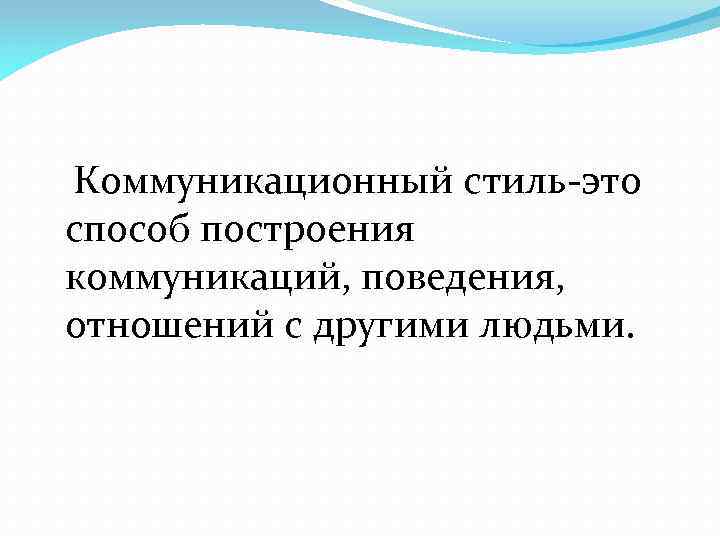 Коммуникационный стиль-это способ построения коммуникаций, поведения, отношений с другими людьми.